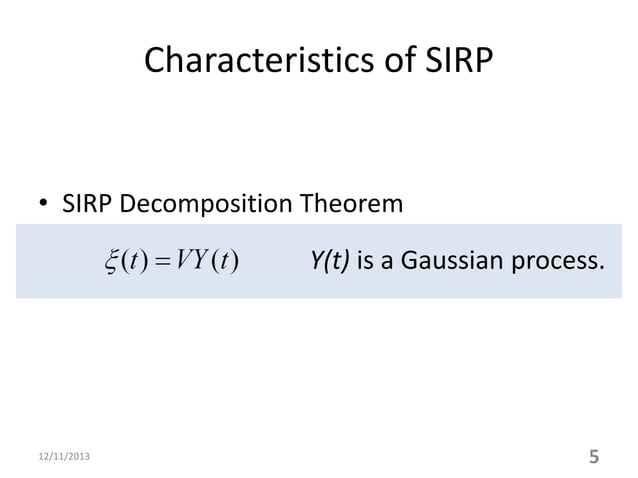 Characteristics of SIRP

• SIRP Decomposition Theorem

$\xi(t) = VY(t)$ Y(t) is a Gaussian process.

12/11/2013

5